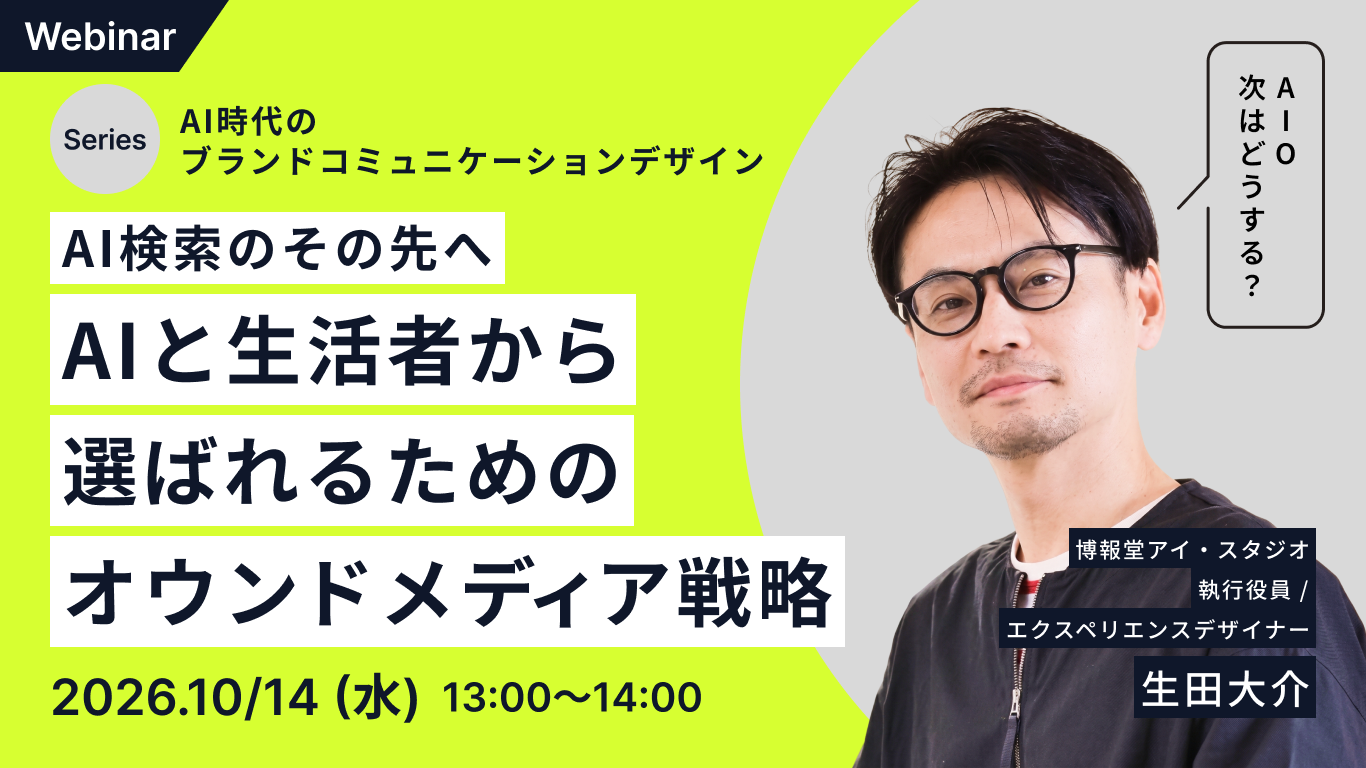 Webinar

Series

AI時代の
ブランドコミュニケーションデザイン

AI検索のその先へ

AIと生活者から
選ばれるための
オウンドメディア戦略

2026.10/14 (水) 13:00〜14:00

AIO
次はどうする？

博報堂アイ・スタジオ
執行役員 /
エクスペリエンスデザイナー
生田大介